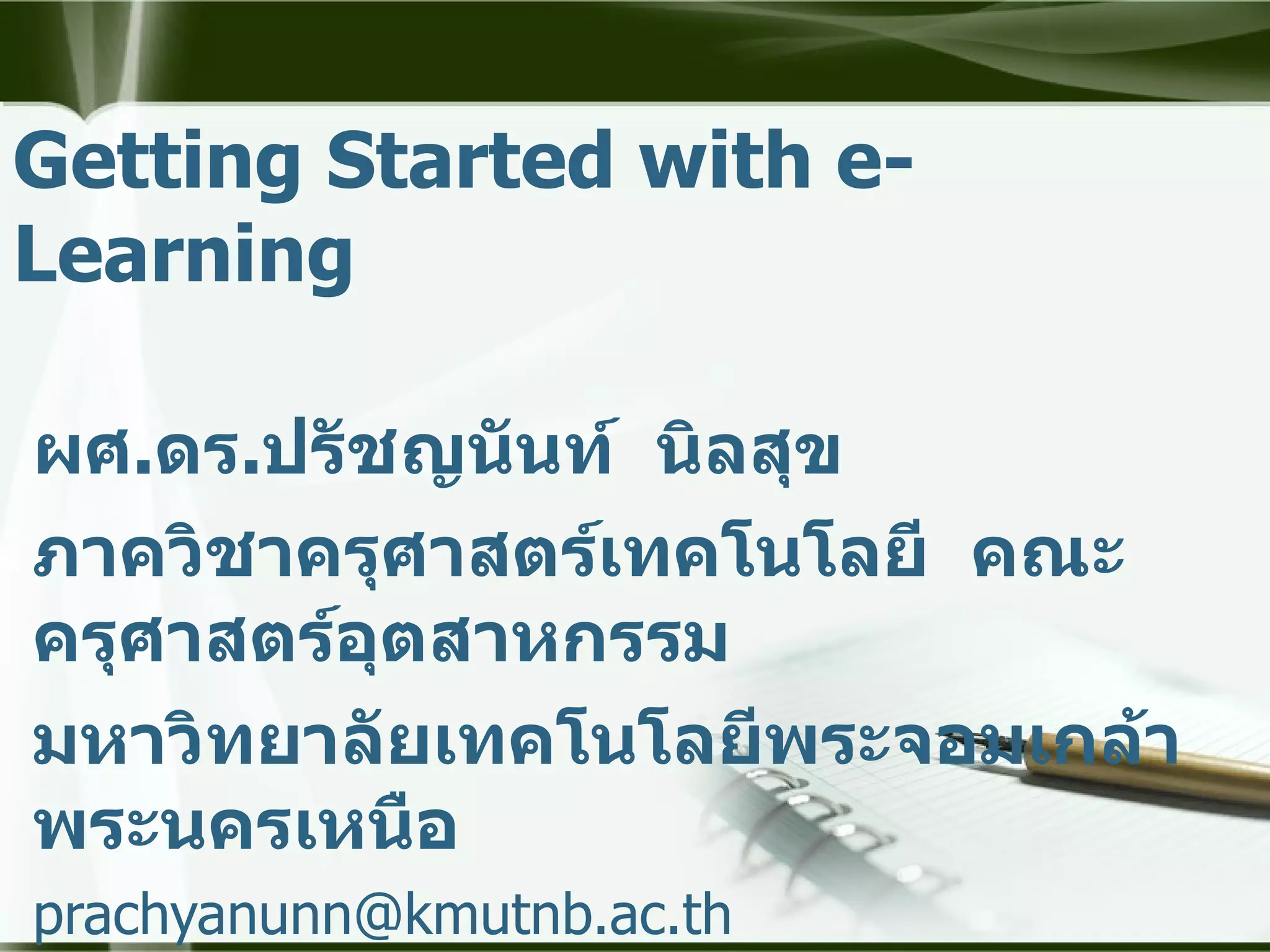 Getting Started with e-Learning

ผศ.ดร.ปรัชญนันท์ นิลสุข

ภาควิชาครุศาสตร์เทคโนโลยี คณะครุศาสตร์อุตสาหกรรม

มหาวิทยาลัยเทคโนโลยีพระจอมเกล้าพระนครเหนือ

prachyanunn@kmutnb.ac.th